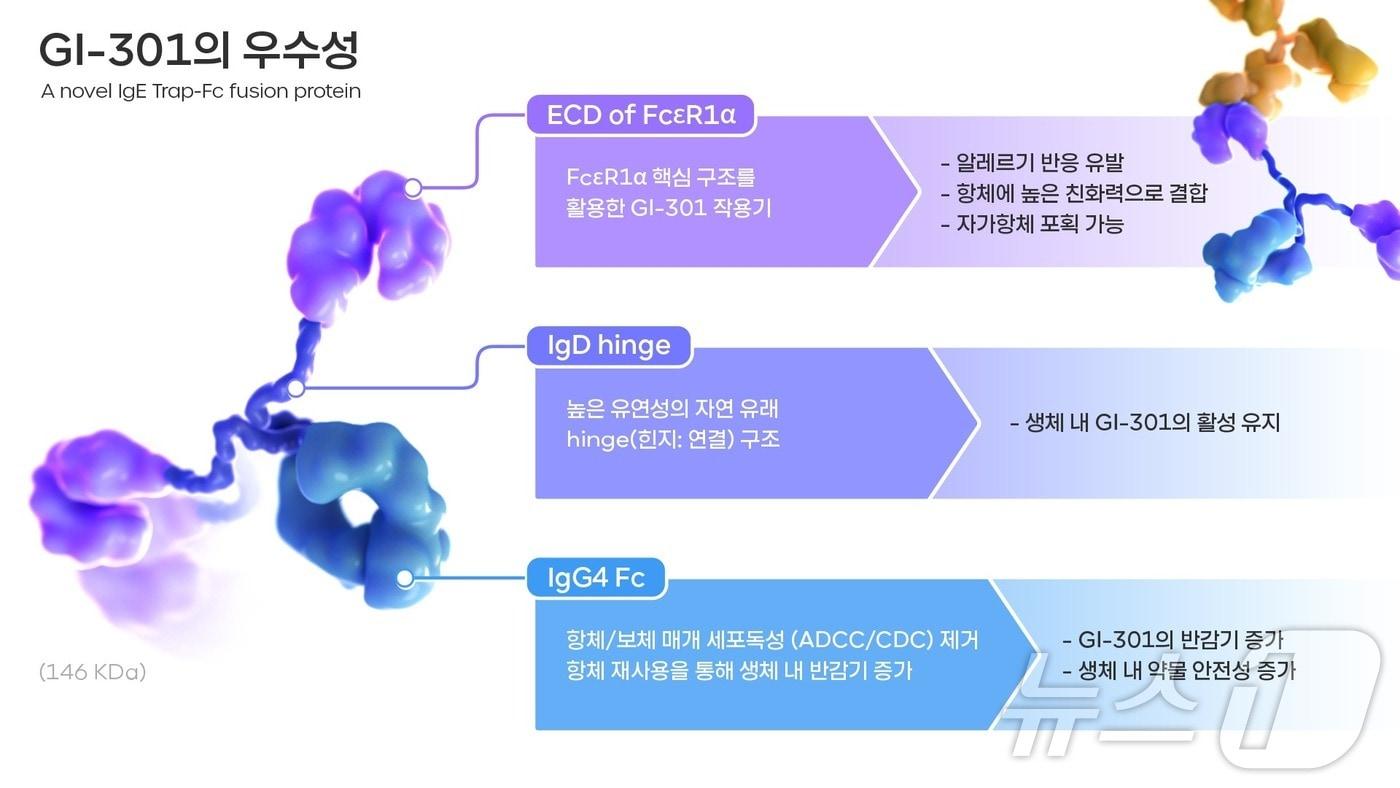 GI-301의 우수성
A novel IgE Trap-Fc fusion protein

ECD of FcεR1α
FcεR1α 핵심 구조를 활용한 GI-301 작용기
- 알레르기 반응 유발
- 항체에 높은 친화력으로 결합
- 자가항체 포획 가능

IgD hinge
높은 유연성의 자연 유래 hinge(힌지: 연결) 구조
- 생체 내 GI-301의 활성 유지

IgG4 Fc
항체/보체 매개 세포독성 (ADCC/CDC) 제거
항체 재사용을 통해 생체 내 반감기 증가
- GI-301의 반감기 증가
- 생체 내 약물 안전성 증가

(146 KDa)

뉴스1